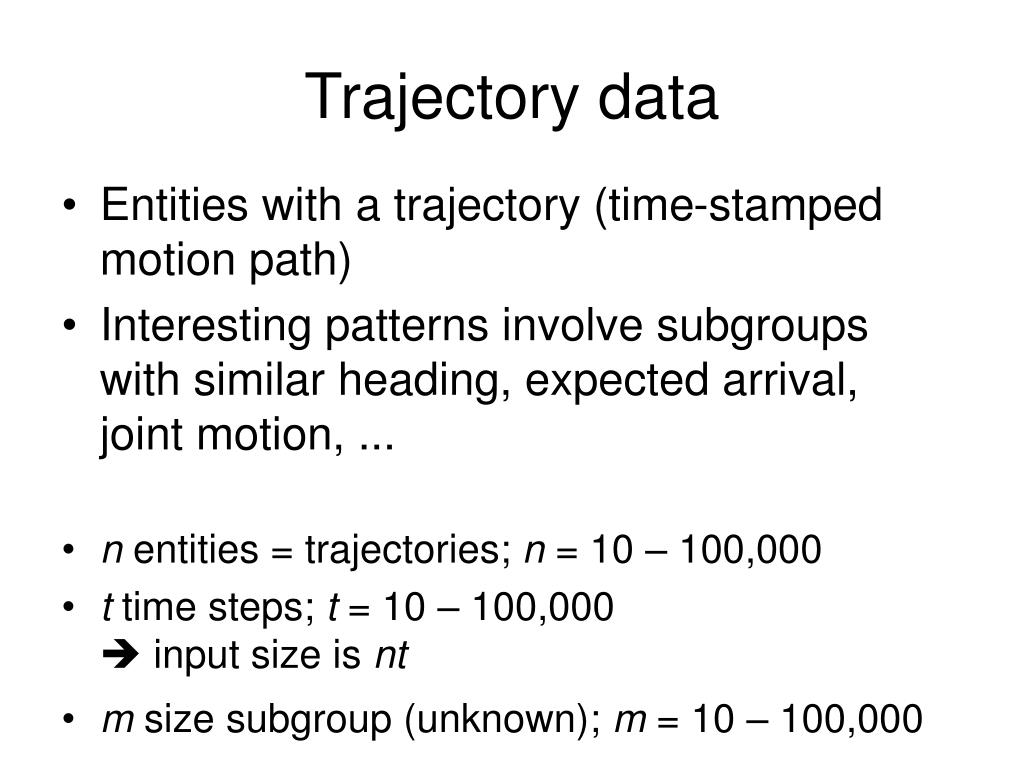 Trajectory data

• Entities with a trajectory (time-stamped motion path)
• Interesting patterns involve subgroups with similar heading, expected arrival, joint motion, ...

• $n$ entities = trajectories; $n$ = 10 – 100,000
• $t$ time steps; $t$ = 10 – 100,000
➔ input size is $nt$
• $m$ size subgroup (unknown); $m$ = 10 – 100,000